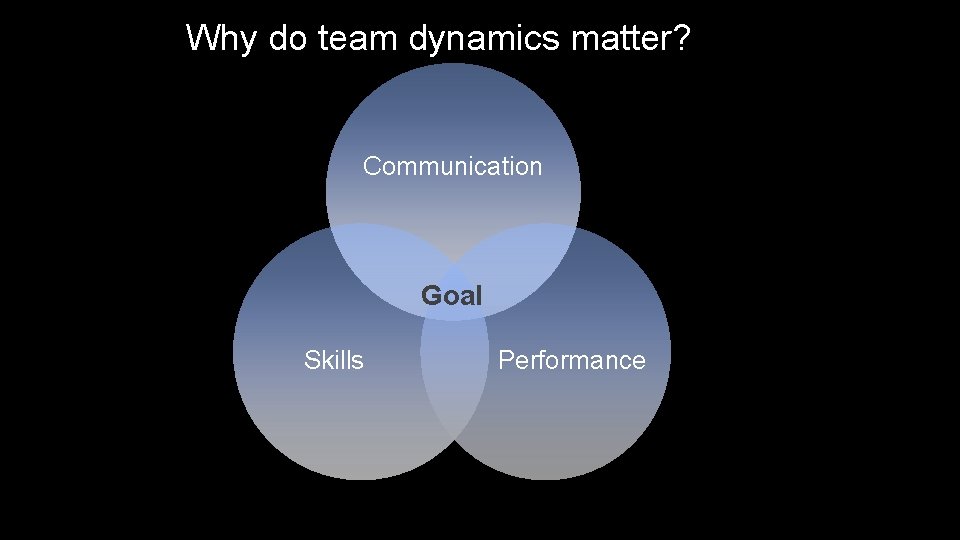 Why do team dynamics matter?

Communication

Goal

Skills

Performance